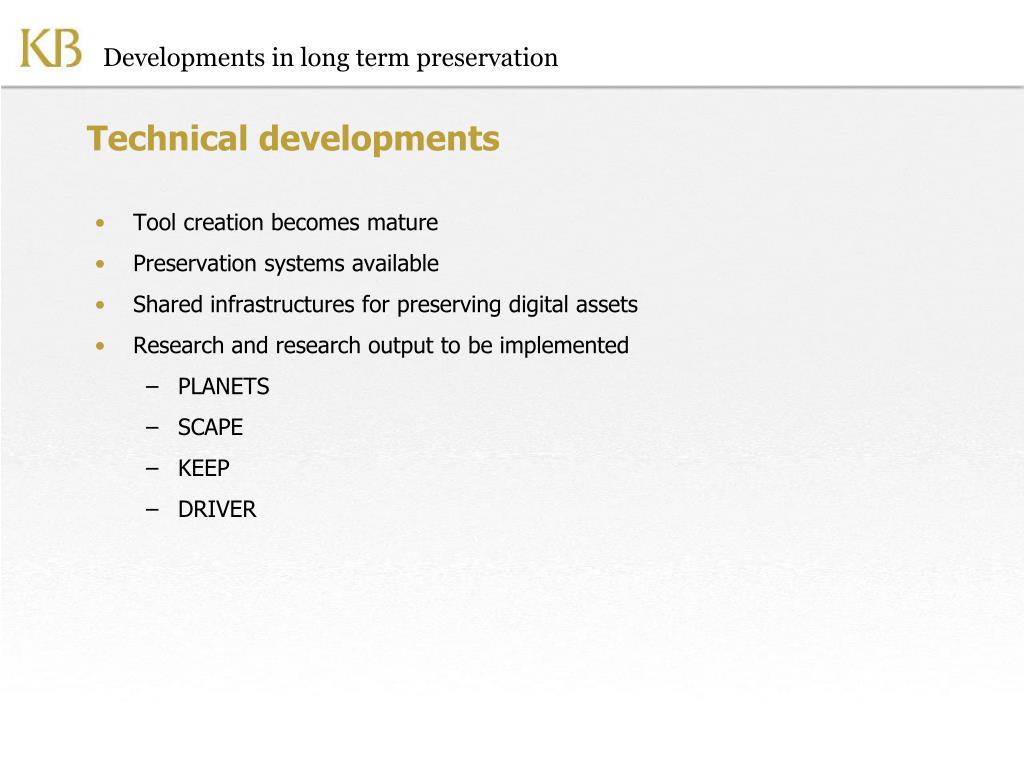 KB Developments in long term preservation

Technical developments

• Tool creation becomes mature
• Preservation systems available
• Shared infrastructures for preserving digital assets
• Research and research output to be implemented
– PLANETS
– SCAPE
– KEEP
– DRIVER